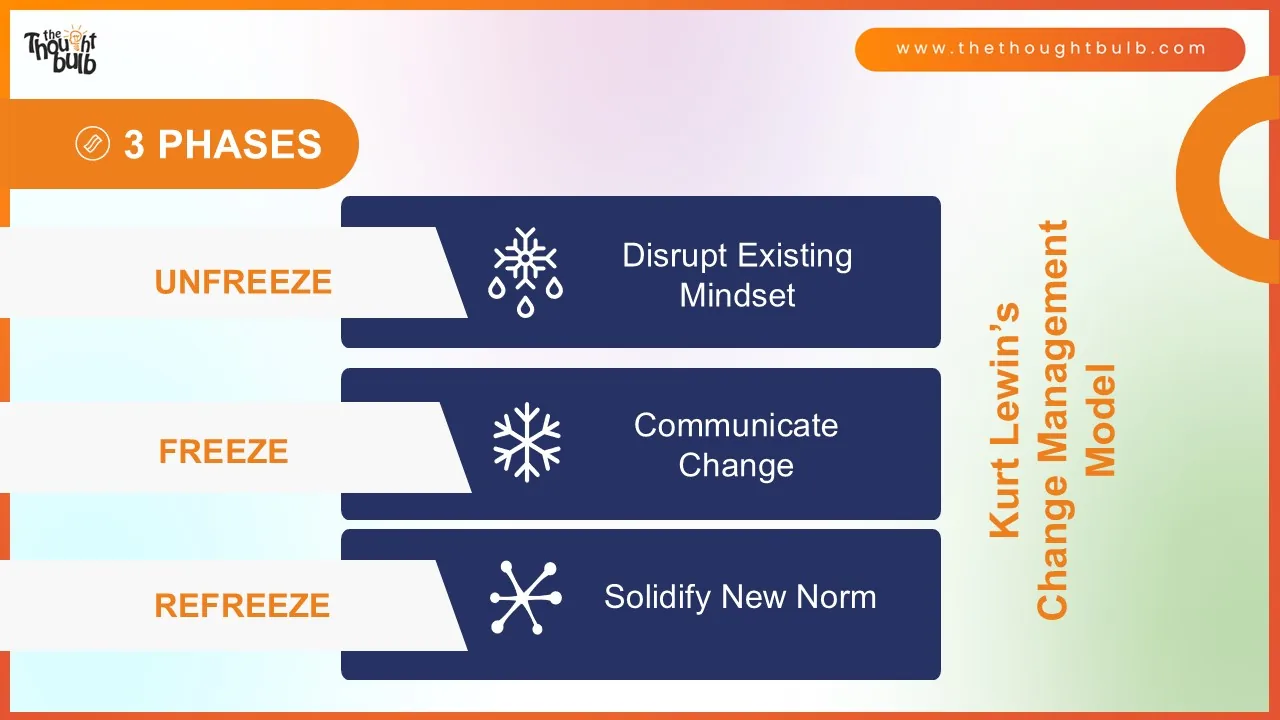 the Thought bulb

www.thethoughtbulb.com

3 PHASES

UNFREEZE

Disrupt Existing Mindset

FREEZE

Communicate Change

REFREEZE

Solidify New Norm

Kurt Lewin's Change Management Model